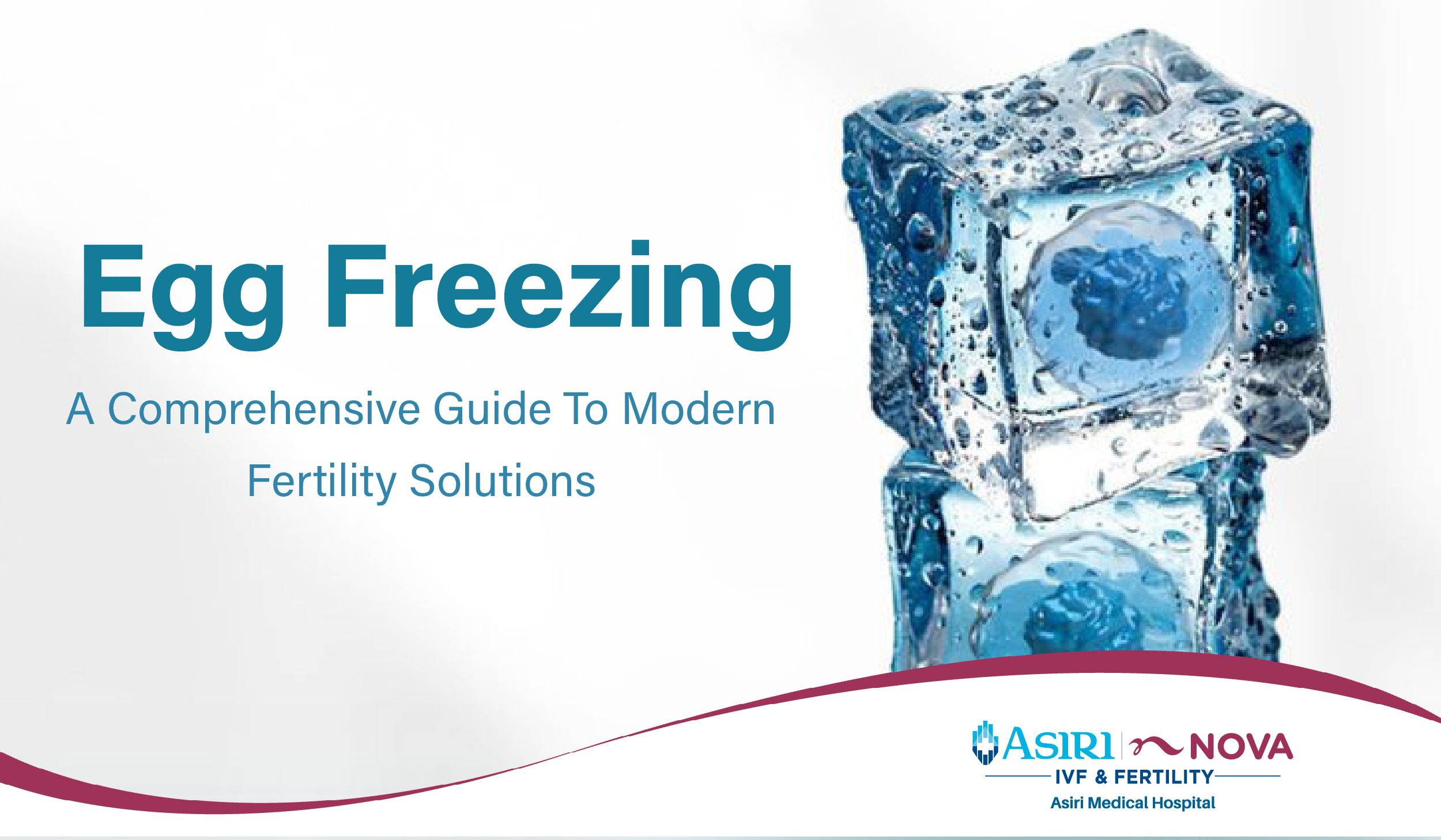 Egg Freezing

A Comprehensive Guide To Modern Fertility Solutions

ASIRI | NOVA
IVF & FERTILITY
Asiri Medical Hospital